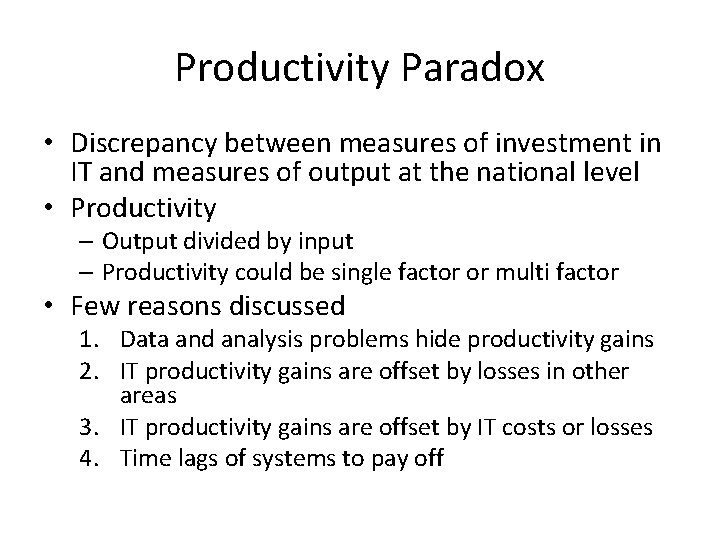 Productivity Paradox

• Discrepancy between measures of investment in IT and measures of output at the national level
• Productivity
– Output divided by input
– Productivity could be single factor or multi factor
• Few reasons discussed
1. Data and analysis problems hide productivity gains
2. IT productivity gains are offset by losses in other areas
3. IT productivity gains are offset by IT costs or losses
4. Time lags of systems to pay off